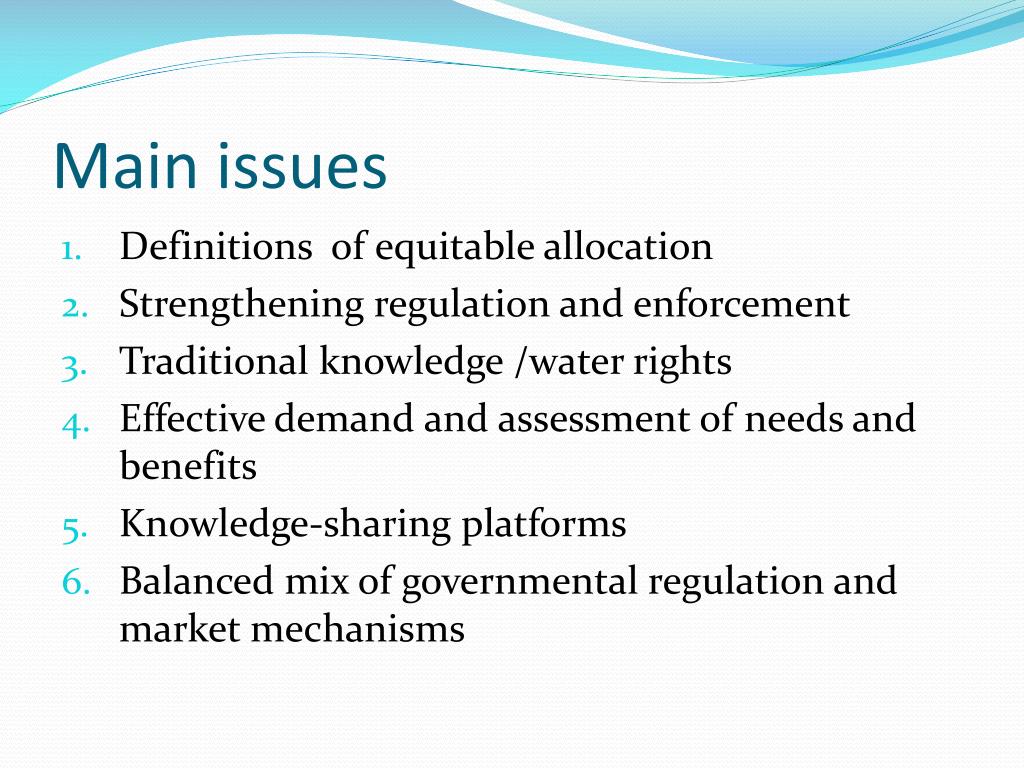 Main issues

1. Definitions of equitable allocation
2. Strengthening regulation and enforcement
3. Traditional knowledge /water rights
4. Effective demand and assessment of needs and benefits
5. Knowledge-sharing platforms
6. Balanced mix of governmental regulation and market mechanisms